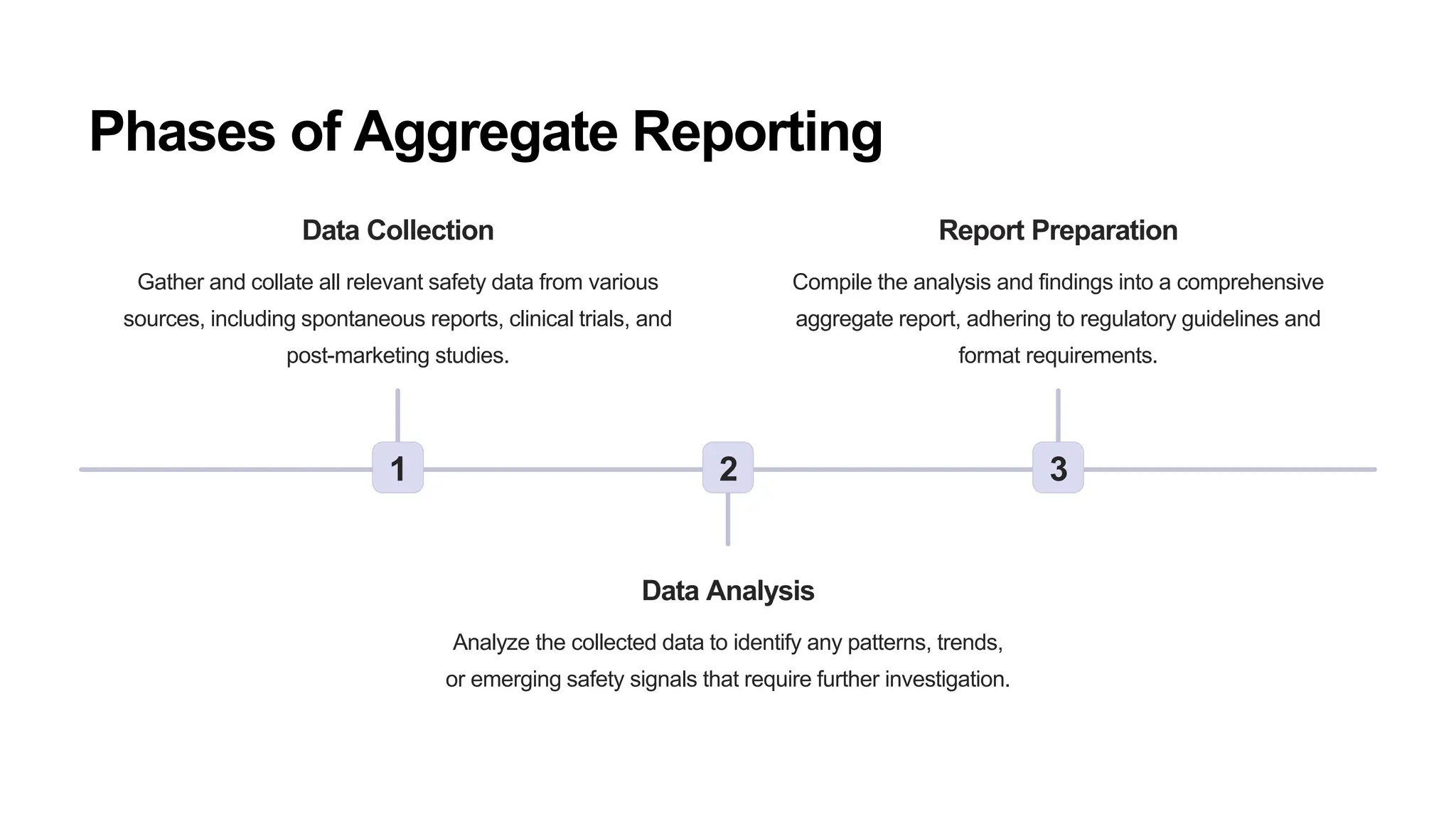 Phases of Aggregate Reporting

Data Collection

Gather and collate all relevant safety data from various sources, including spontaneous reports, clinical trials, and post-marketing studies.

Report Preparation

Compile the analysis and findings into a comprehensive aggregate report, adhering to regulatory guidelines and format requirements.

1

2

3

Data Analysis

Analyze the collected data to identify any patterns, trends, or emerging safety signals that require further investigation.